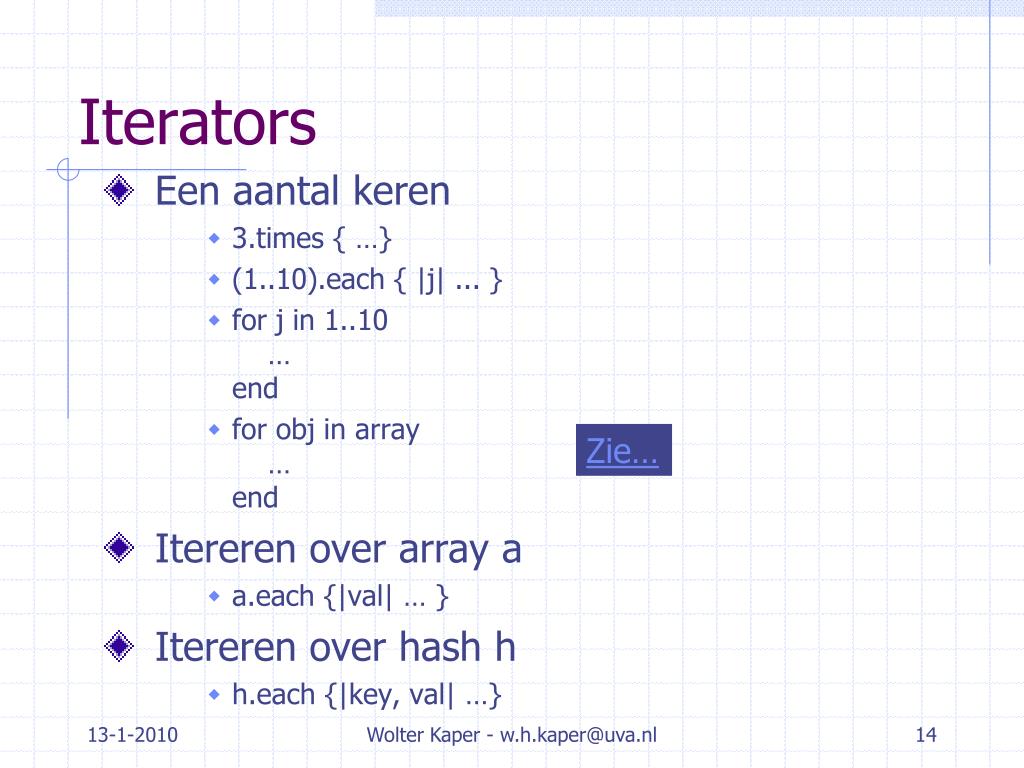 Iterators

Een aantal keren

3.times { …}

(1..10).each { |j| ... }

for j in 1..10
…
end

for obj in array
…
end

Zie…

Itereren over array a

a.each {|val| … }

Itereren over hash h

h.each {|key, val| …}

13-1-2010

Wolter Kaper - w.h.kaper@uva.nl

14